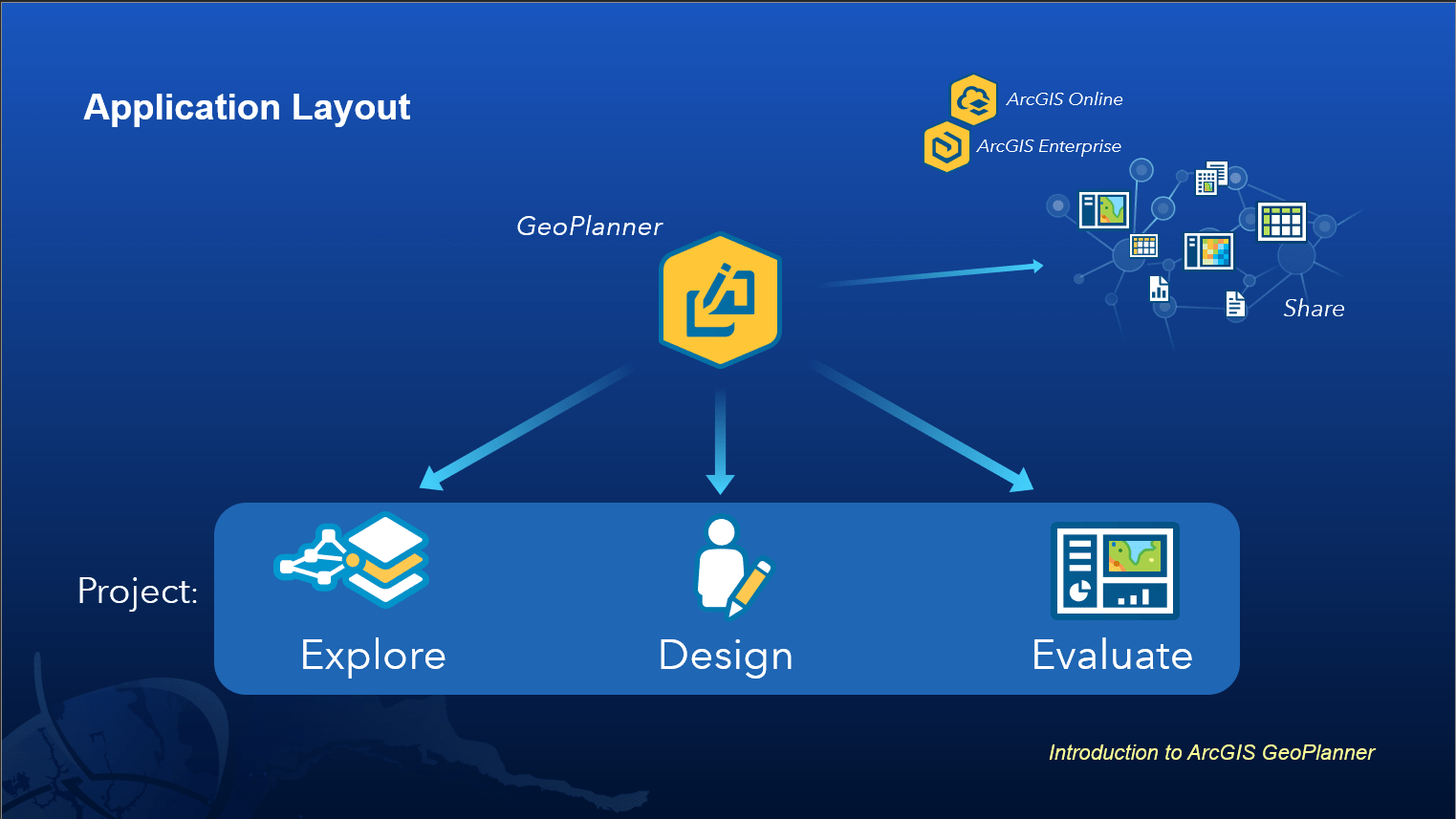 Application Layout

ArcGIS Online
ArcGIS Enterprise

GeoPlanner

Share

Project:

Explore

Design

Evaluate

Introduction to ArcGIS GeoPlanner